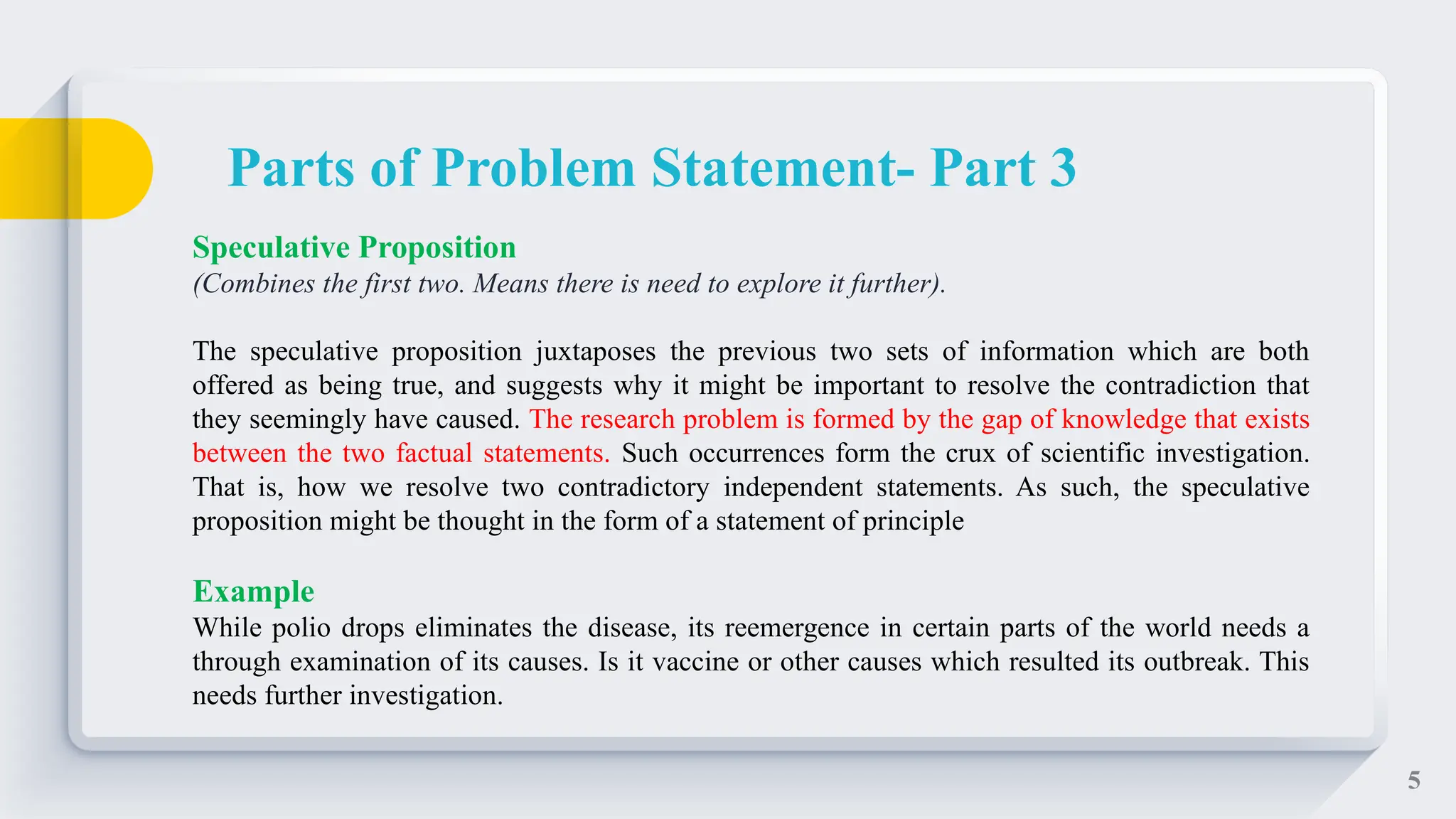 Parts of Problem Statement- Part 3

Speculative Proposition
(Combines the first two. Means there is need to explore it further).

The speculative proposition juxtaposes the previous two sets of information which are both offered as being true, and suggests why it might be important to resolve the contradiction that they seemingly have caused. The research problem is formed by the gap of knowledge that exists between the two factual statements. Such occurrences form the crux of scientific investigation. That is, how we resolve two contradictory independent statements. As such, the speculative proposition might be thought in the form of a statement of principle

Example
While polio drops eliminates the disease, its reemergence in certain parts of the world needs a through examination of its causes. Is it vaccine or other causes which resulted its outbreak. This needs further investigation.

5